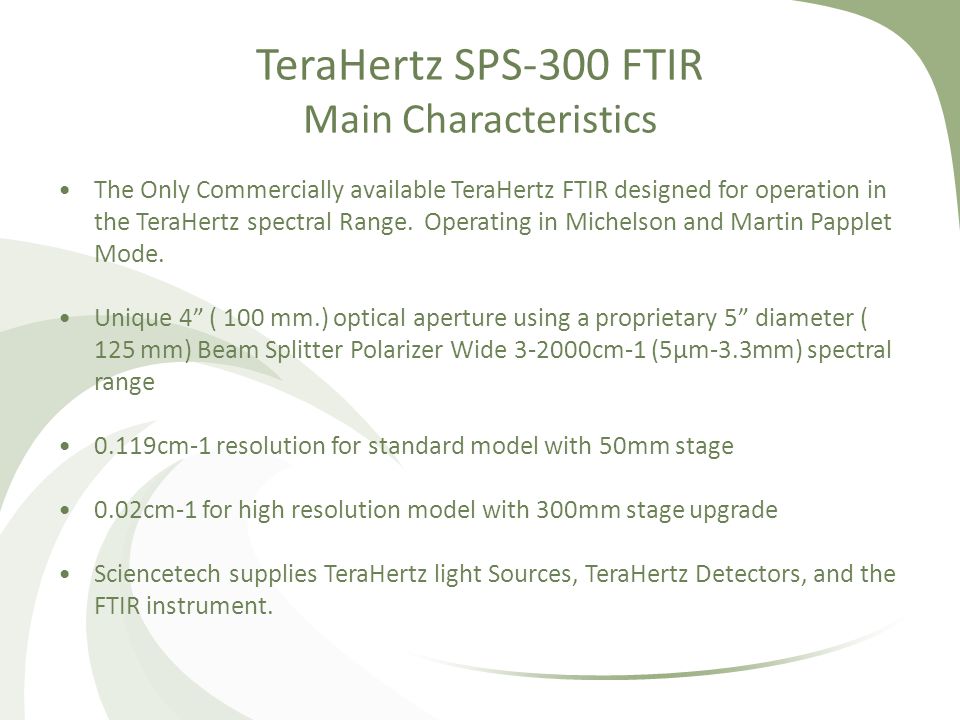 TeraHertz SPS-300 FTIR
Main Characteristics

• The Only Commercially available TeraHertz FTIR designed for operation in the TeraHertz spectral Range. Operating in Michelson and Martin Papplet Mode.

• Unique 4” ( 100 mm.) optical aperture using a proprietary 5” diameter ( 125 mm) Beam Splitter Polarizer Wide 3-2000cm-1 (5µm-3.3mm) spectral range

• 0.119cm-1 resolution for standard model with 50mm stage

• 0.02cm-1 for high resolution model with 300mm stage upgrade

• Sciencetech supplies TeraHertz light Sources, TeraHertz Detectors, and the FTIR instrument.